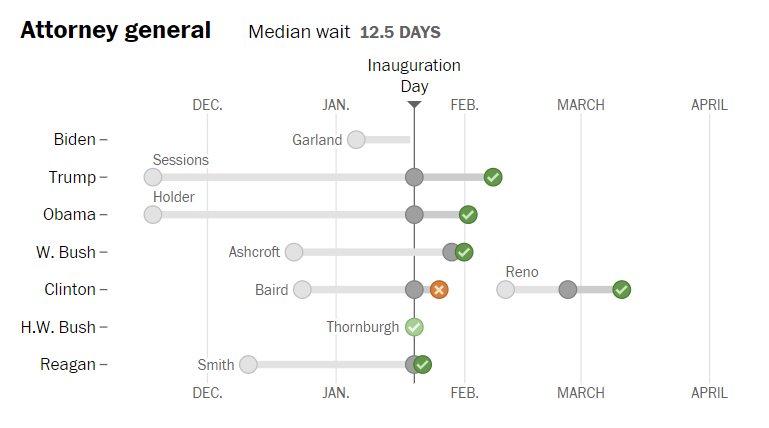 Attorney general Median wait 12.5 DAYS

Inauguration Day

DEC. JAN. FEB. MARCH APRIL

Biden – Garland

Trump – Sessions

Obama – Holder

W. Bush – Ashcroft

Clinton – Baird Reno

H.W. Bush – Thornburgh

Reagan – Smith

DEC. JAN. FEB. MARCH APRIL